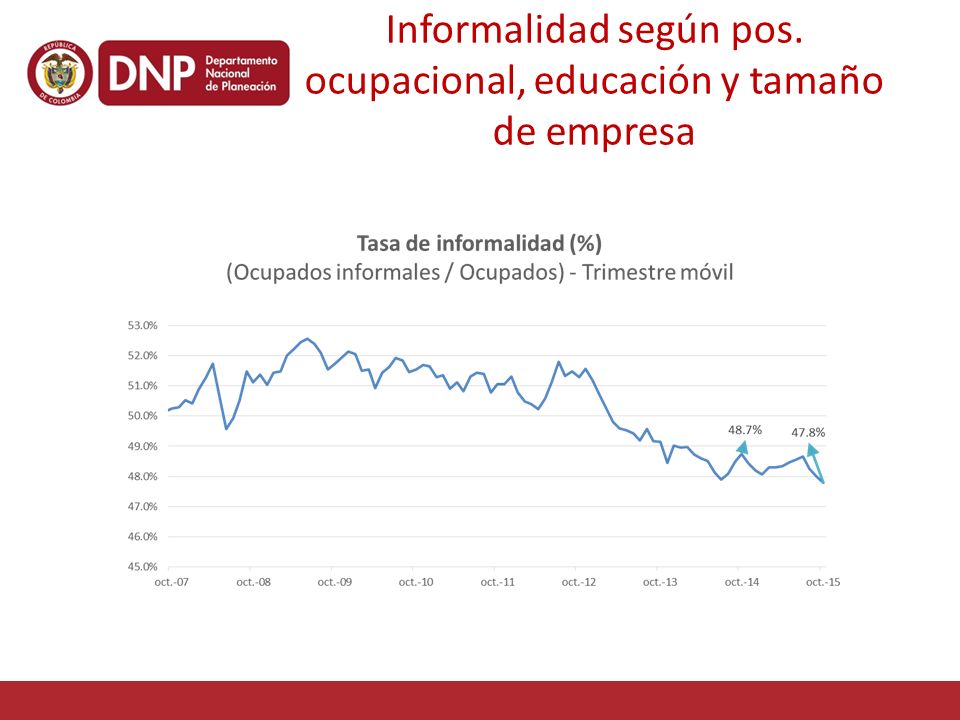 REPÚBLICA DE COLOMBIA
DNP Departamento Nacional de Planeación

Informalidad según pos. ocupacional, educación y tamaño de empresa

Tasa de informalidad (%)
(Ocupados informales / Ocupados) - Trimestre móvil

53.0%
52.0%
51.0%
50.0%
49.0%
48.0%
47.0%
46.0%
45.0%

48.7%
47.8%

oct.-07
oct.-08
oct.-09
oct.-10
oct.-11
oct.-12
oct.-13
oct.-14
oct.-15